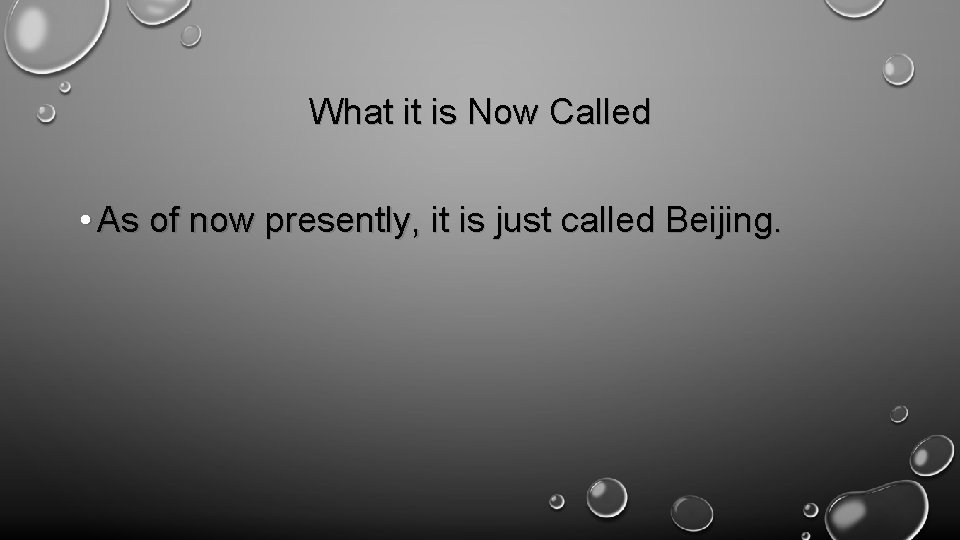 What it is Now Called

• As of now presently, it is just called Beijing.